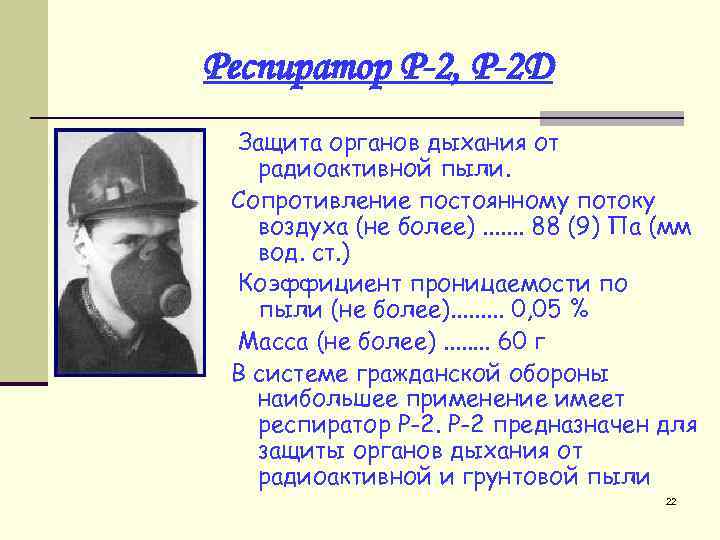 Респиратор Р-2, Р-2Д

Защита органов дыхания от радиоактивной пыли.

Сопротивление постоянному потоку воздуха (не более) ....... 88 (9) Па (мм вод. ст.)

Коэффициент проницаемости по пыли (не более)......... 0,05 %

Масса (не более) ........ 60 г

В системе гражданской обороны наибольшее применение имеет респиратор Р-2. Р-2 предназначен для защиты органов дыхания от радиоактивной и грунтовой пыли

22